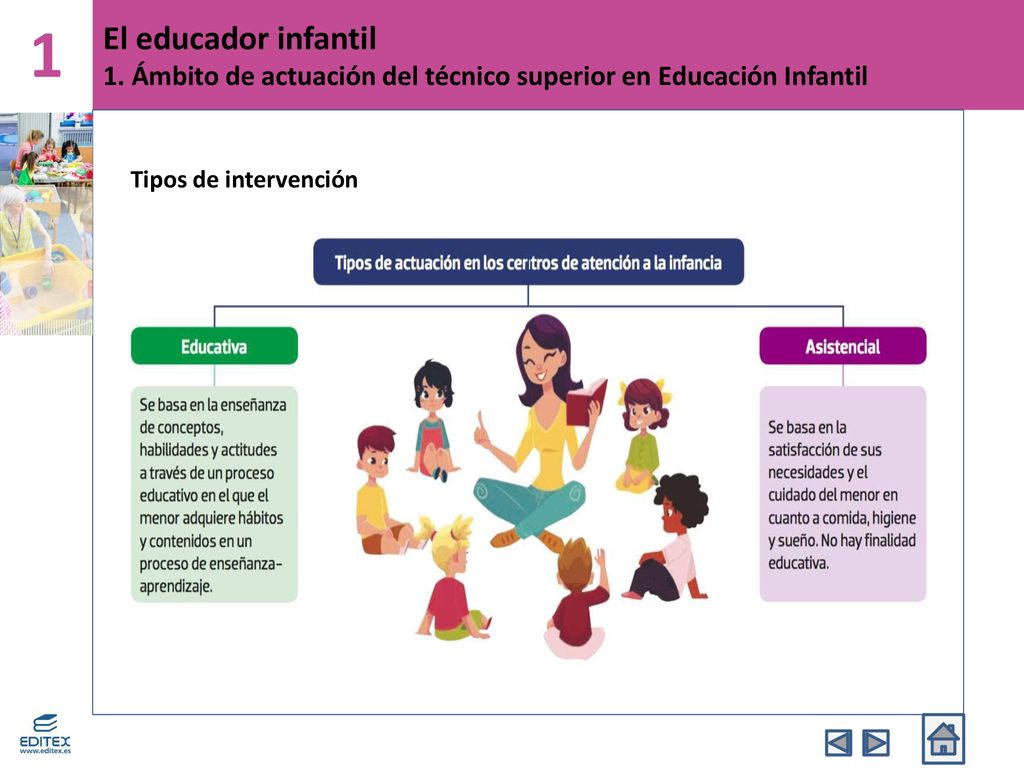 1

El educador infantil

1. Ámbito de actuación del técnico superior en Educación Infantil

Tipos de intervención

Tipos de actuación en los centros de atención a la infancia

Educativa

Se basa en la enseñanza de conceptos, habilidades y actitudes a través de un proceso educativo en el que el menor adquiere hábitos y contenidos en un proceso de enseñanza-aprendizaje.

Asistencial

Se basa en la satisfacción de sus necesidades y el cuidado del menor en cuanto a comida, higiene y sueño. No hay finalidad educativa.

EDITEX
www.editex.es